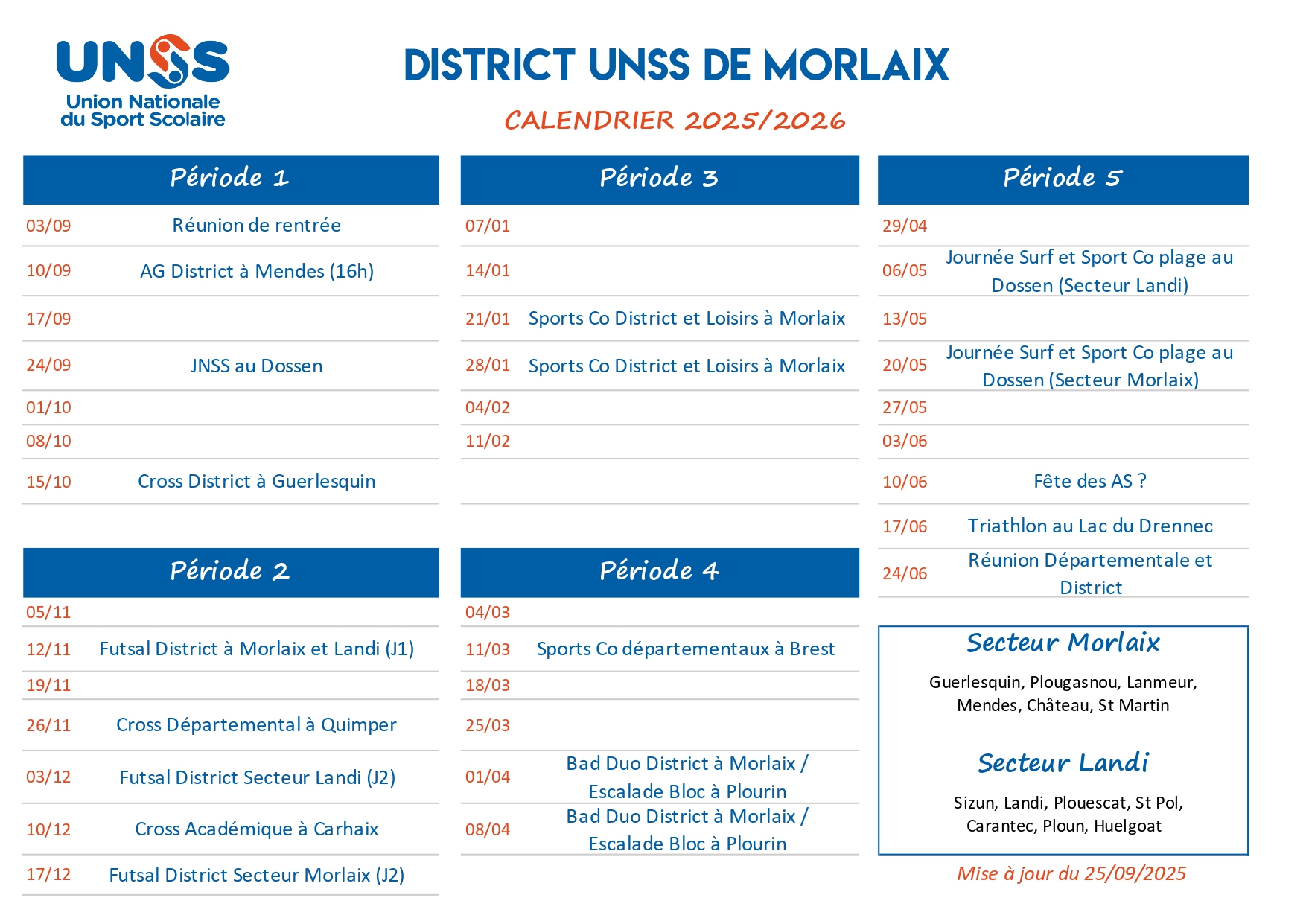 UNSS
Union Nationale du Sport Scolaire

DISTRICT UNSS DE MORLAIX

CALENDRIER 2025/2026

| Période 1 | |
|---|---|
| 03/09 | Réunion de rentrée |
| 10/09 | AG District à Mendes (16h) |
| 17/09 | |
| 24/09 | JNSS au Dossen |
| 01/10 | |
| 08/10 | |
| 15/10 | Cross District à Guerlesquin |

| Période 2 | |
|---|---|
| 05/11 | |
| 12/11 | Futsal District à Morlaix et Landi (J1) |
| 19/11 | |
| 26/11 | Cross Départemental à Quimper |
| 03/12 | Futsal District Secteur Landi (J2) |
| 10/12 | Cross Académique à Carhaix |
| 17/12 | Futsal District Secteur Morlaix (J2) |

| Période 3 | |
|---|---|
| 07/01 | |
| 14/01 | |
| 21/01 | Sports Co District et Loisirs à Morlaix |
| 28/01 | Sports Co District et Loisirs à Morlaix |
| 04/02 | |
| 11/02 | |

| Période 4 | |
|---|---|
| 04/03 | |
| 11/03 | Sports Co départementaux à Brest |
| 18/03 | |
| 25/03 | |
| 01/04 | Bad Duo District à Morlaix / Escalade Bloc à Plourin |
| 08/04 | Bad Duo District à Morlaix / Escalade Bloc à Plourin |

| Période 5 | |
|---|---|
| 29/04 | |
| 06/05 | Journée Surf et Sport Co plage au Dossen (Secteur Landi) |
| 13/05 | |
| 20/05 | Journée Surf et Sport Co plage au Dossen (Secteur Morlaix) |
| 27/05 | |
| 03/06 | |
| 10/06 | Fête des AS ? |
| 17/06 | Triathlon au Lac du Drennec |
| 24/06 | Réunion Départementale et District |

Secteur Morlaix
Guerlesquin, Plougasnou, Lanmeur, Mendes, Château, St Martin

Secteur Landi
Sizun, Landi, Plouescat, St Pol, Carantec, Ploun, Huelgoat

Mise à jour du 25/09/2025